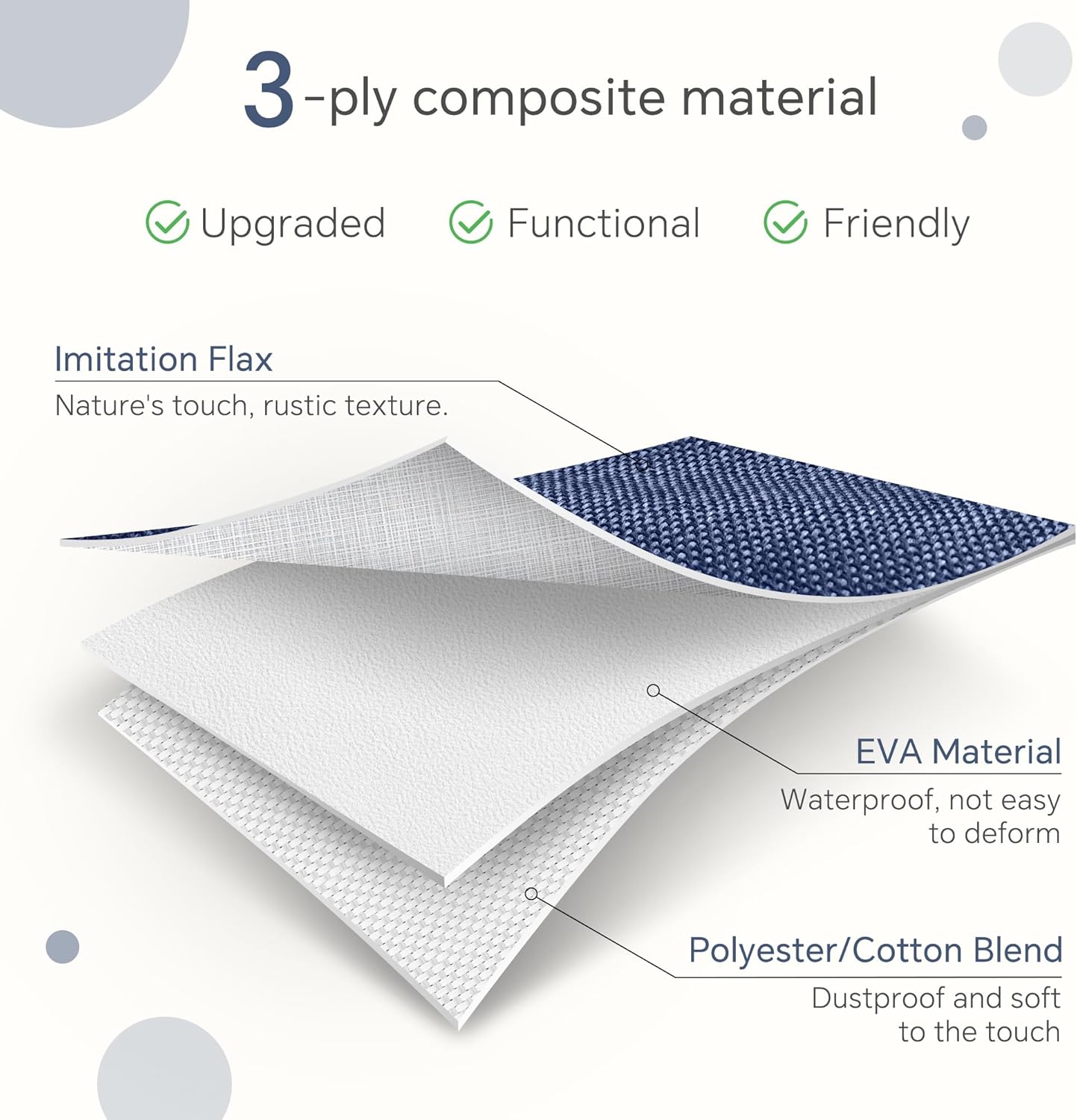 3-ply composite material

Upgraded Functional Friendly

Imitation Flax
Nature's touch, rustic texture.

EVA Material
Waterproof, not easy to deform

Polyester/Cotton Blend
Dustproof and soft to the touch